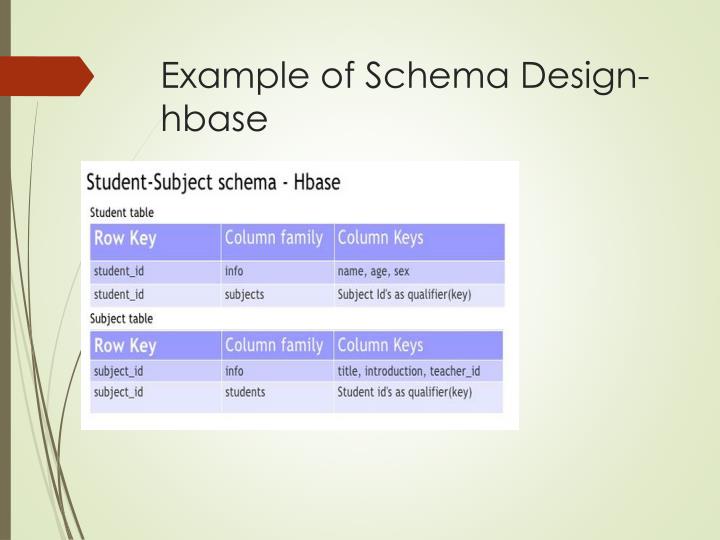 Example of Schema Design-hbase

Student-Subject schema - Hbase

Student table

| Row Key | Column family | Column Keys |
|---|---|---|
| student_id | info | name, age, sex |
| student_id | subjects | Subject Id's as qualifier(key) |

Subject table

| Row Key | Column family | Column Keys |
|---|---|---|
| subject_id | info | title, introduction, teacher_id |
| subject_id | students | Student id's as qualifier(key) |